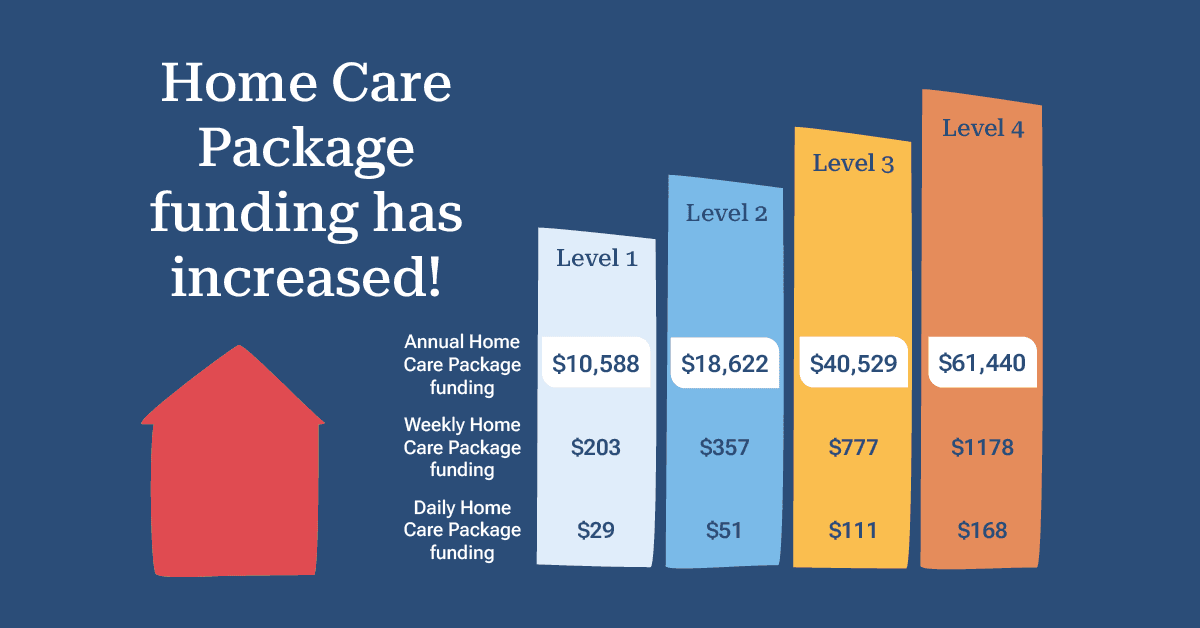 Home Care Package funding has increased!

| | Level 1 | Level 2 | Level 3 | Level 4 |
|---|---|---|---|---|
| Annual Home Care Package funding | \$10,588 | \$18,622 | \$40,529 | \$61,440 |
| Weekly Home Care Package funding | \$203 | \$357 | \$777 | \$1178 |
| Daily Home Care Package funding | \$29 | \$51 | \$111 | \$168 |